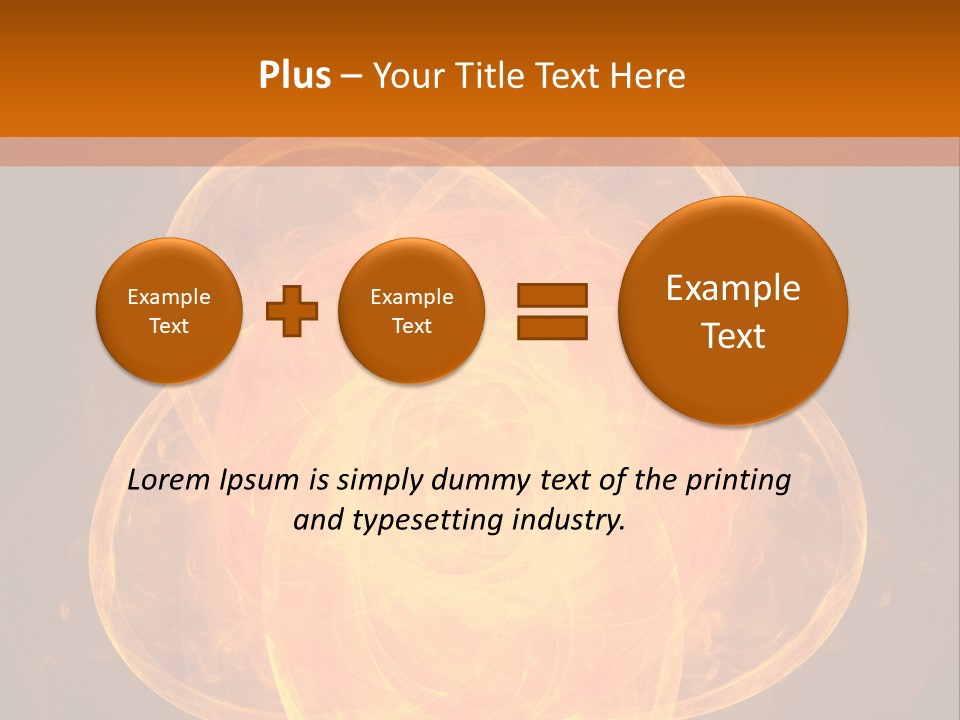 Plus – Your Title Text Here

Example Text

Example Text

Example Text

Lorem Ipsum is simply dummy text of the printing and typesetting industry.